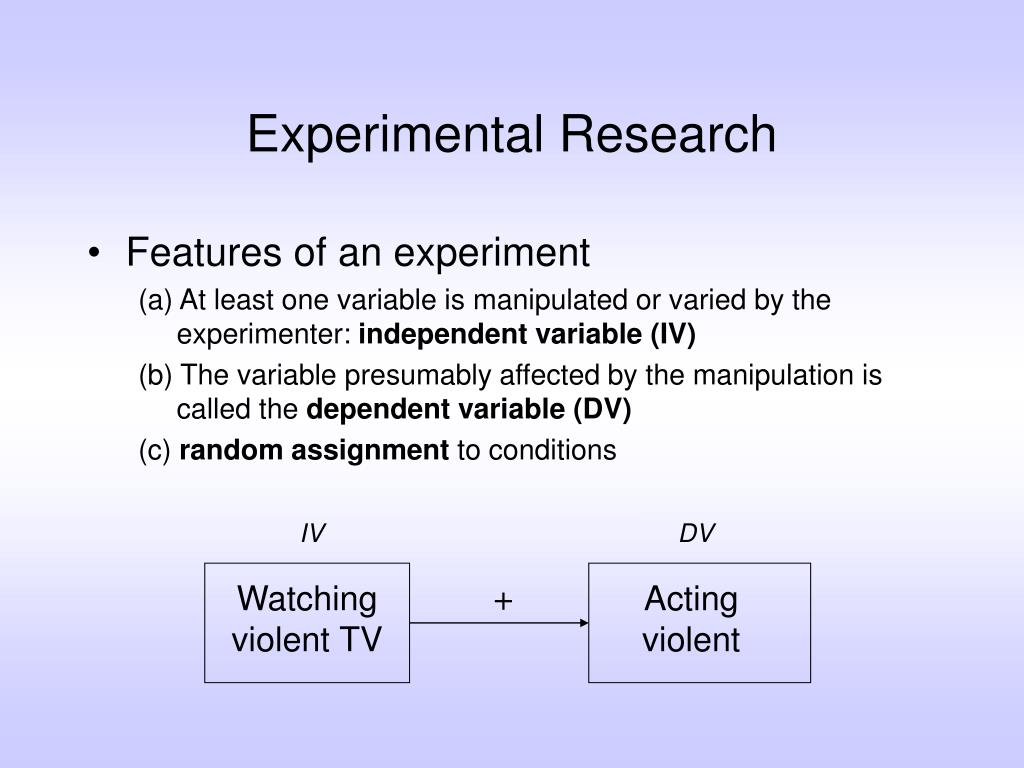 Experimental Research

• Features of an experiment

(a) At least one variable is manipulated or varied by the experimenter: independent variable (IV)

(b) The variable presumably affected by the manipulation is called the dependent variable (DV)

(c) random assignment to conditions

IV

DV

Watching violent TV

+

Acting violent